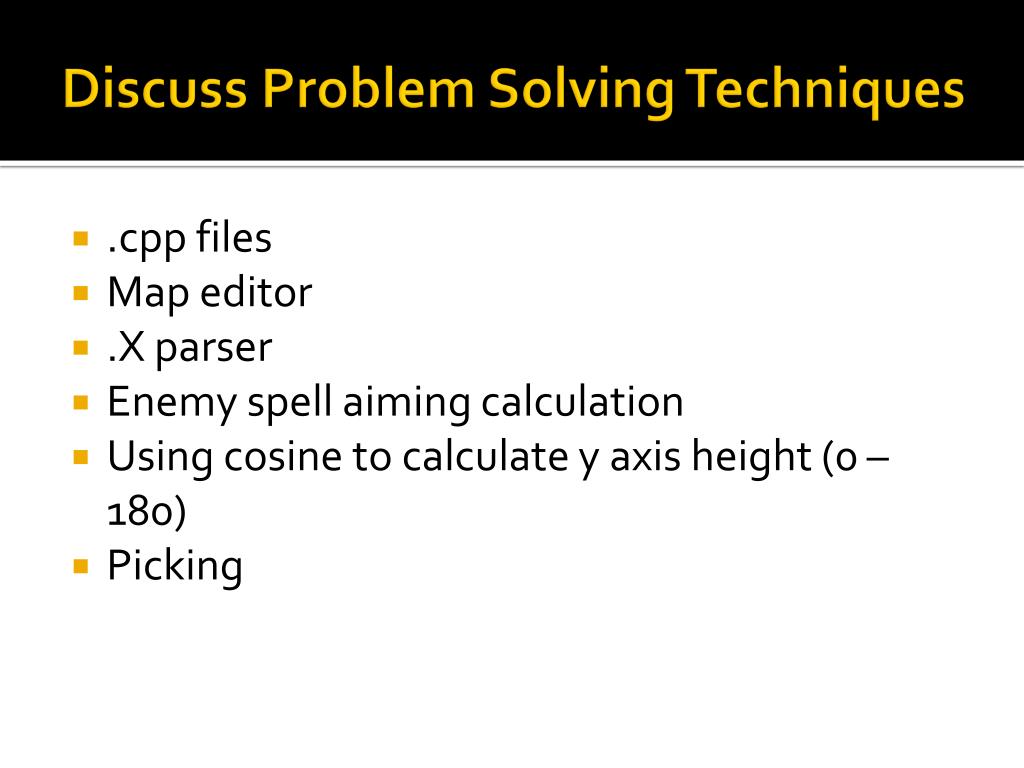 Discuss Problem Solving Techniques

- .cpp files
- Map editor
- .X parser
- Enemy spell aiming calculation
- Using cosine to calculate y axis height (0 – 180)
- Picking